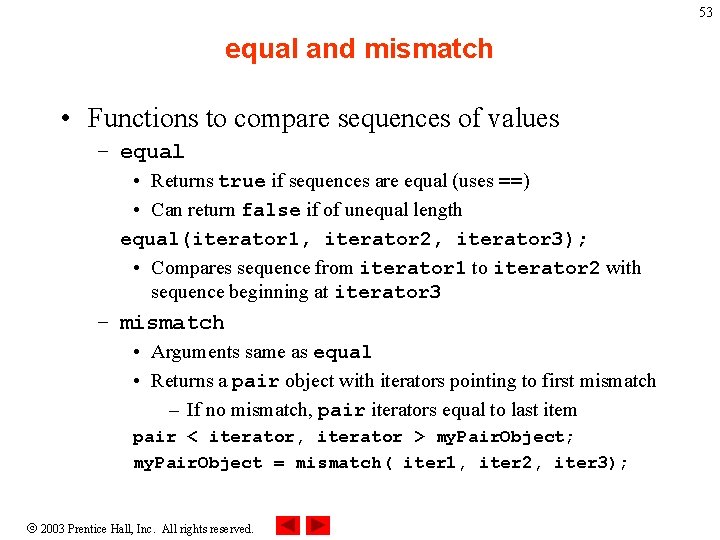 53

equal and mismatch

• Functions to compare sequences of values

– equal

• Returns true if sequences are equal (uses ==)

• Can return false if of unequal length

equal(iterator1, iterator2, iterator3);

• Compares sequence from iterator1 to iterator2 with sequence beginning at iterator3

– mismatch

• Arguments same as equal

• Returns a pair object with iterators pointing to first mismatch

– If no mismatch, pair iterators equal to last item

pair < iterator, iterator > myPairObject;

myPairObject = mismatch( iter1, iter2, iter3);

© 2003 Prentice Hall, Inc. All rights reserved.